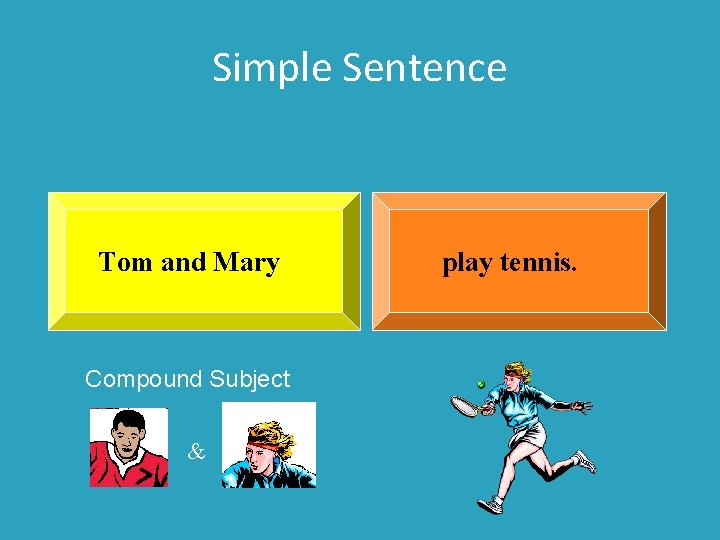 Simple Sentence

Tom and Mary

play tennis.

Compound Subject

&